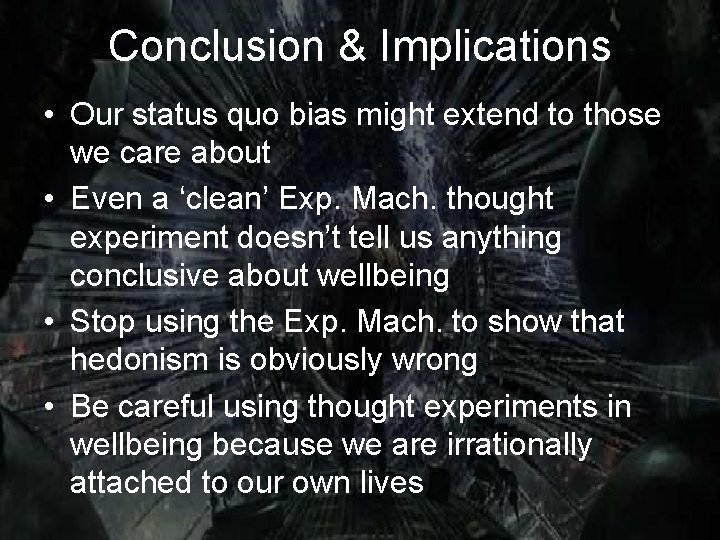 Conclusion & Implications

• Our status quo bias might extend to those we care about

• Even a ‘clean’ Exp. Mach. thought experiment doesn’t tell us anything conclusive about wellbeing

• Stop using the Exp. Mach. to show that hedonism is obviously wrong

• Be careful using thought experiments in wellbeing because we are irrationally attached to our own lives